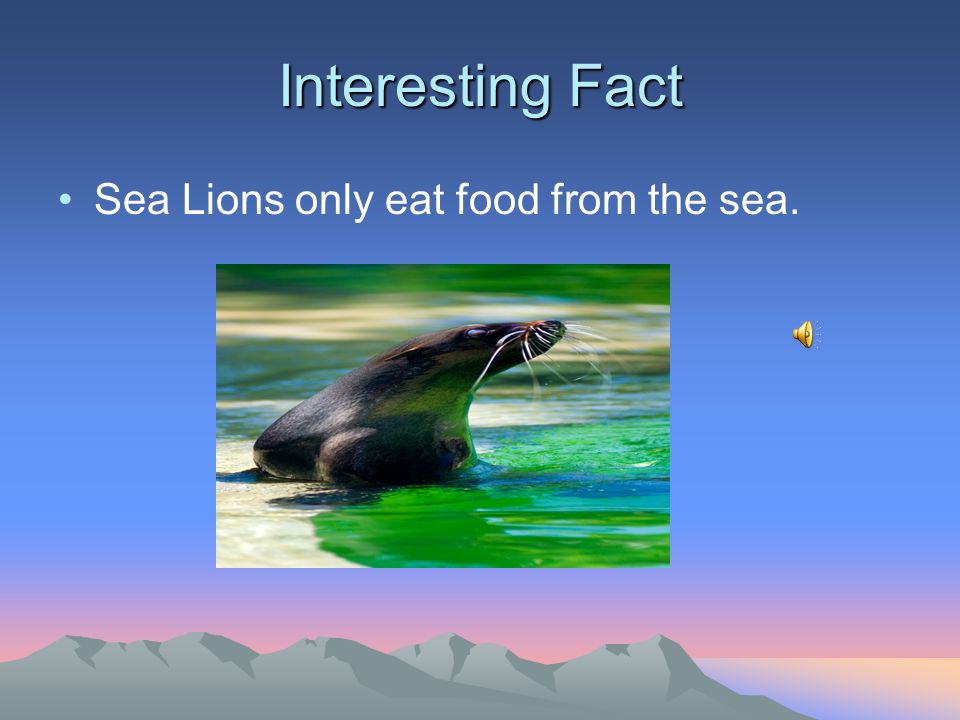 Interesting Fact

• Sea Lions only eat food from the sea.